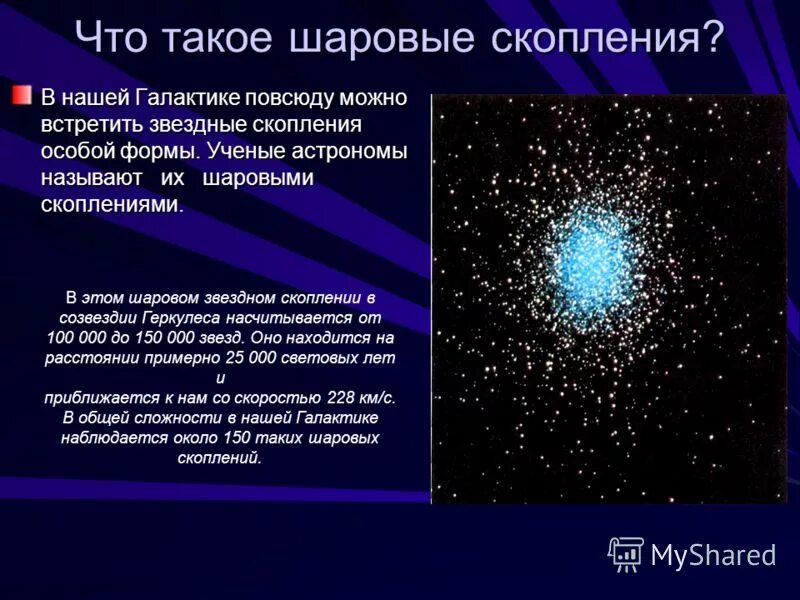 Что такое шаровые скопления?

В нашей Галактике повсюду можно встретить звездные скопления особой формы. Ученые астрономы называют их шаровыми скоплениями.

В этом шаровом звездном скоплении в созвездии Геркулеса насчитывается от 100 000 до 150 000 звезд. Оно находится на расстоянии примерно 25 000 световых лет и приближается к нам со скоростью 228 км/с. В общей сложности в нашей Галактике наблюдается около 150 таких шаровых скоплений.

MyShared